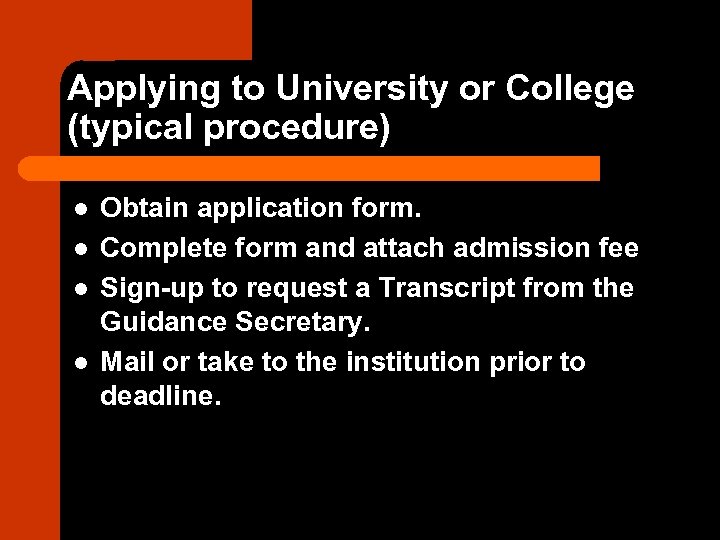 Applying to University or College (typical procedure)

- Obtain application form.
- Complete form and attach admission fee
- Sign-up to request a Transcript from the Guidance Secretary.
- Mail or take to the institution prior to deadline.